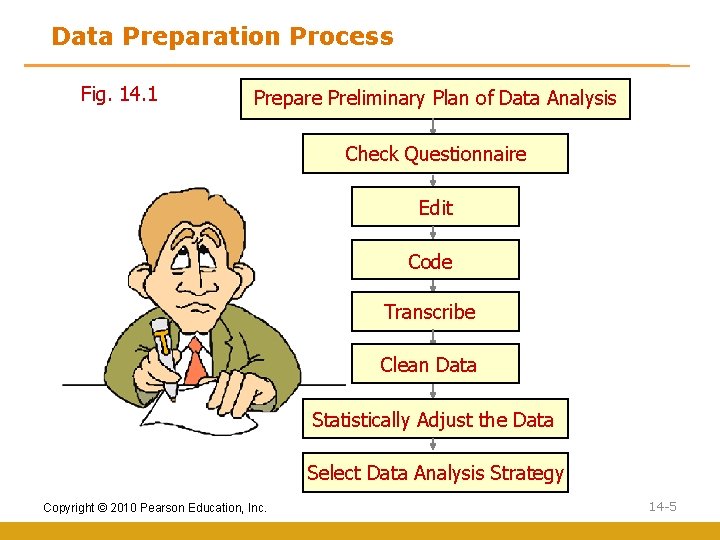 Data Preparation Process

Fig. 14.1

Prepare Preliminary Plan of Data Analysis

Check Questionnaire

Edit

Code

Transcribe

Clean Data

Statistically Adjust the Data

Select Data Analysis Strategy

Copyright © 2010 Pearson Education, Inc.

14-5